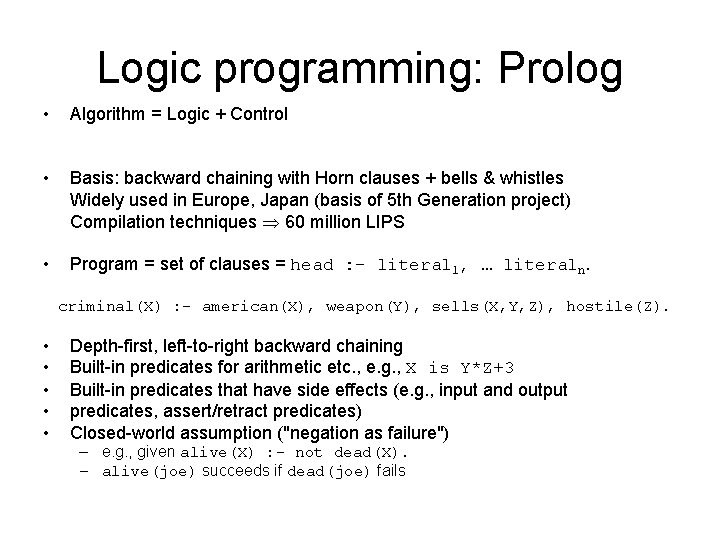 Logic programming: Prolog

• Algorithm = Logic + Control

• Basis: backward chaining with Horn clauses + bells & whistles
Widely used in Europe, Japan (basis of 5th Generation project)
Compilation techniques $\Rightarrow$ 60 million LIPS

• Program = set of clauses = head :- literal$_1$, … literal$_n$.

criminal(X) :- american(X), weapon(Y), sells(X,Y,Z), hostile(Z).

• Depth-first, left-to-right backward chaining
• Built-in predicates for arithmetic etc., e.g., X is Y*Z+3
• Built-in predicates that have side effects (e.g., input and output
• predicates, assert/retract predicates)
• Closed-world assumption ("negation as failure")
– e.g., given alive(X) :- not dead(X).
– alive(joe) succeeds if dead(joe) fails